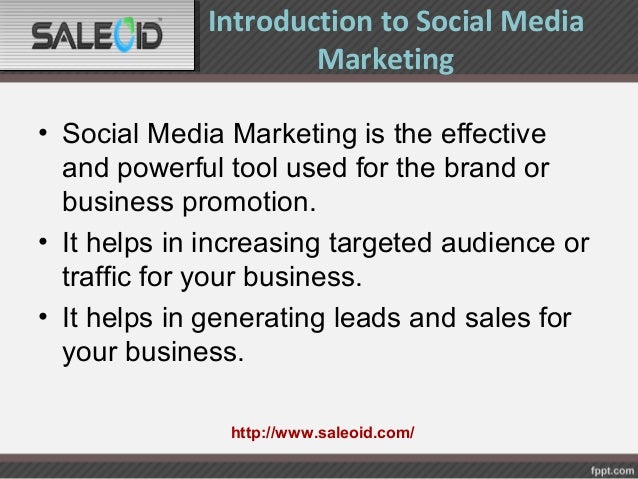 SALEOID

Introduction to Social Media Marketing

• Social Media Marketing is the effective and powerful tool used for the brand or business promotion.
• It helps in increasing targeted audience or traffic for your business.
• It helps in generating leads and sales for your business.

http://www.saleoid.com/

fppt.com